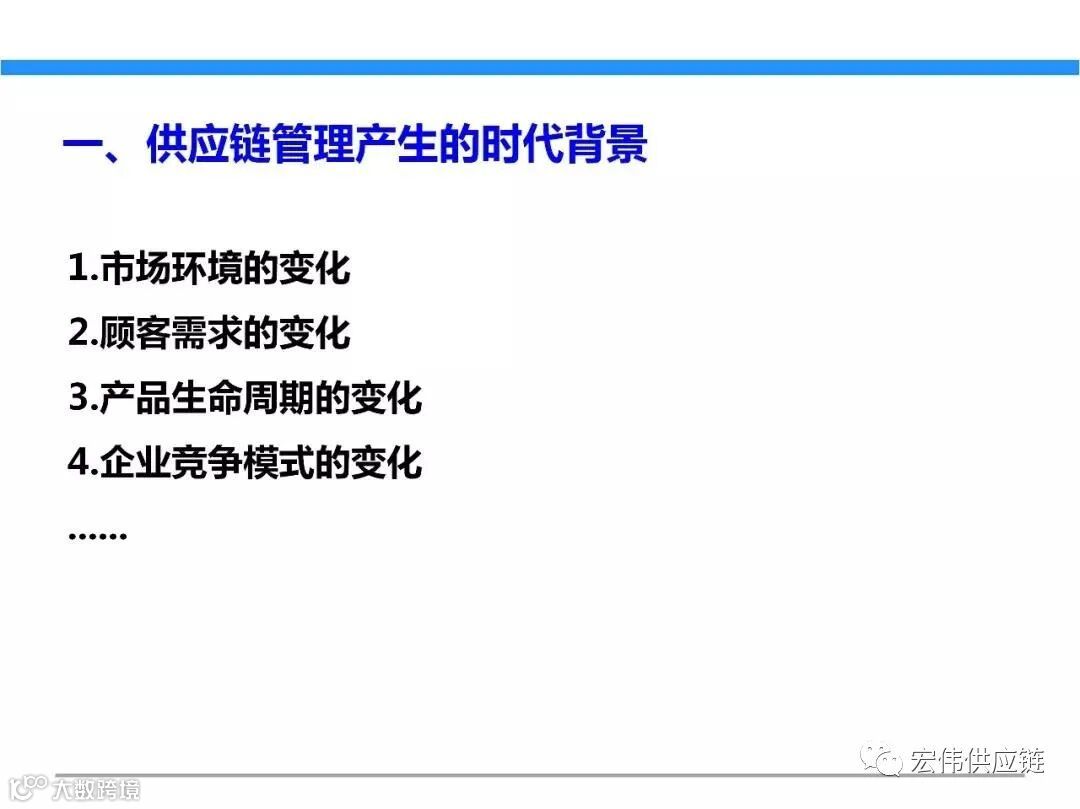 一、供应链管理产生的时代背景

1.市场环境的变化

2.顾客需求的变化

3.产品生命周期的变化

4.企业竞争模式的变化

……

宏伟供应链

大数跨境